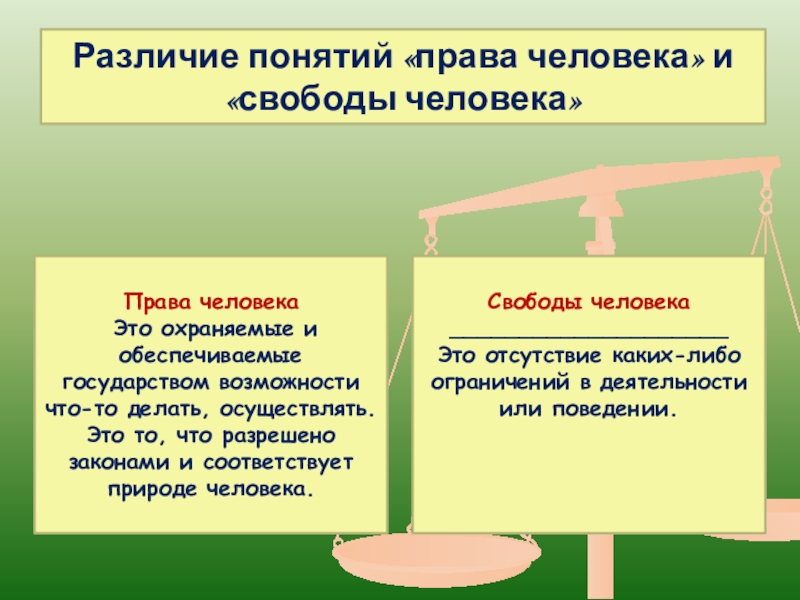 Различие понятий «права человека» и «свободы человека»

Права человека
Это охраняемые и обеспечиваемые государством возможности что-то делать, осуществлять. Это то, что разрешено законами и соответствует природе человека.

Свободы человека
______________________
Это отсутствие каких-либо ограничений в деятельности или поведении.